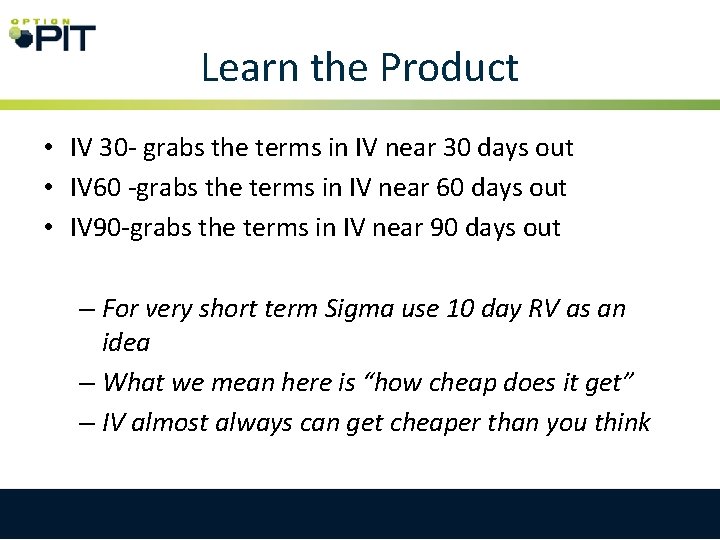 OPTION PIT

Learn the Product

• IV 30- grabs the terms in IV near 30 days out
• IV60 -grabs the terms in IV near 60 days out
• IV90-grabs the terms in IV near 90 days out

– For very short term Sigma use 10 day RV as an idea
– What we mean here is “how cheap does it get”
– IV almost always can get cheaper than you think